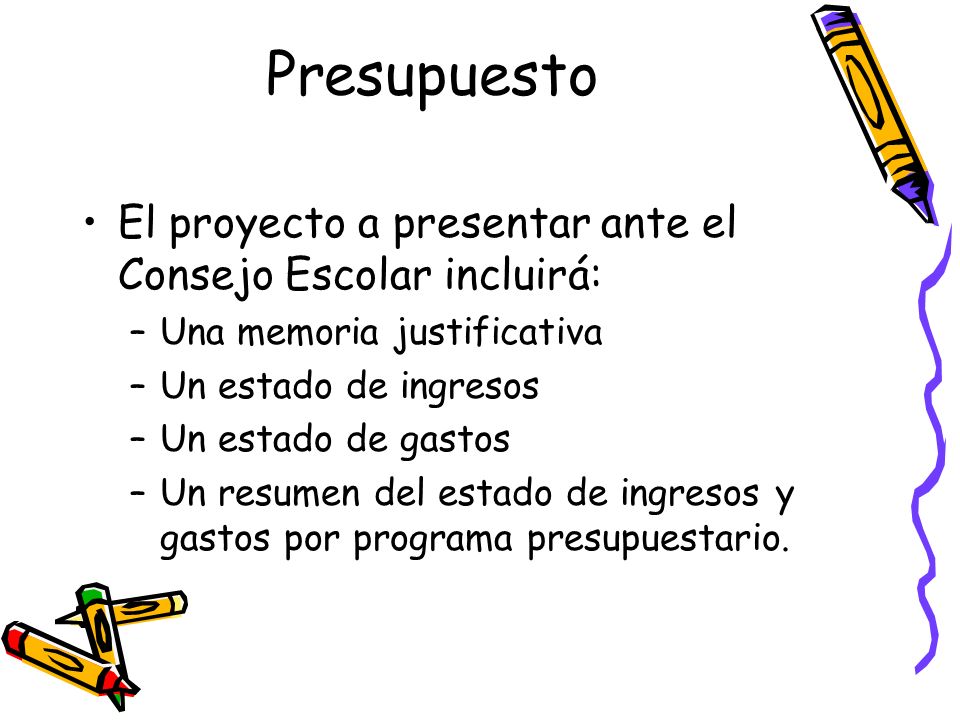 Presupuesto

• El proyecto a presentar ante el Consejo Escolar incluirá:
– Una memoria justificativa
– Un estado de ingresos
– Un estado de gastos
– Un resumen del estado de ingresos y gastos por programa presupuestario.